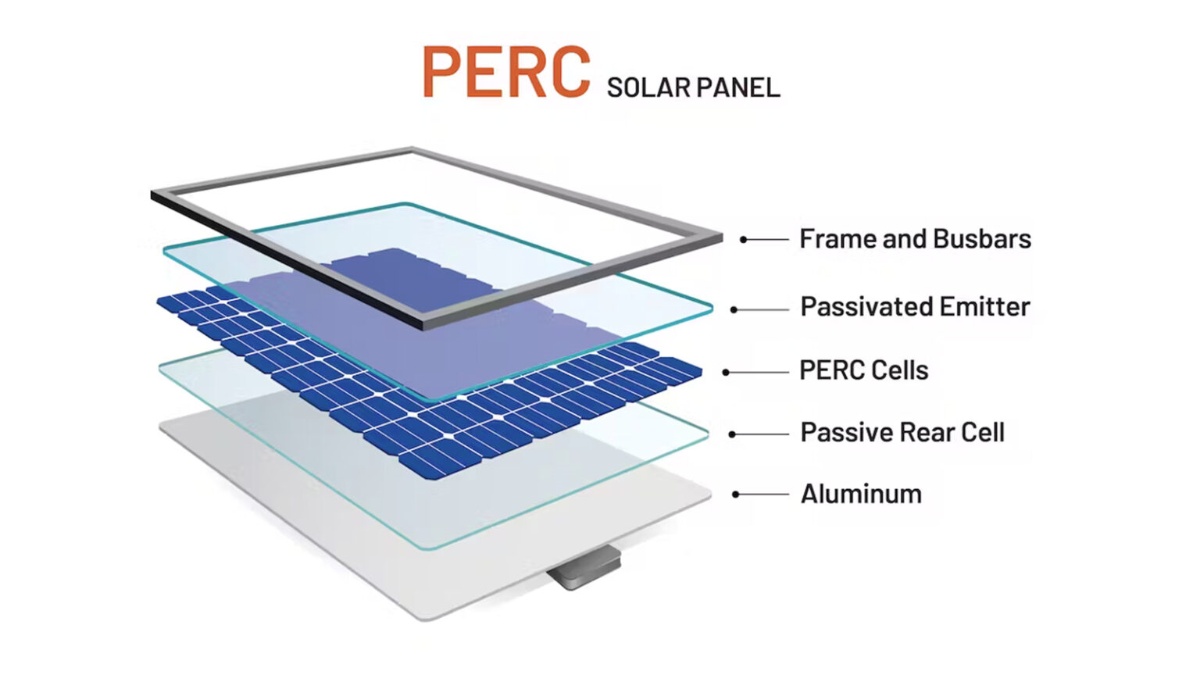 PERC SOLAR PANEL

Frame and Busbars

Passivated Emitter

PERC Cells

Passive Rear Cell

Aluminum